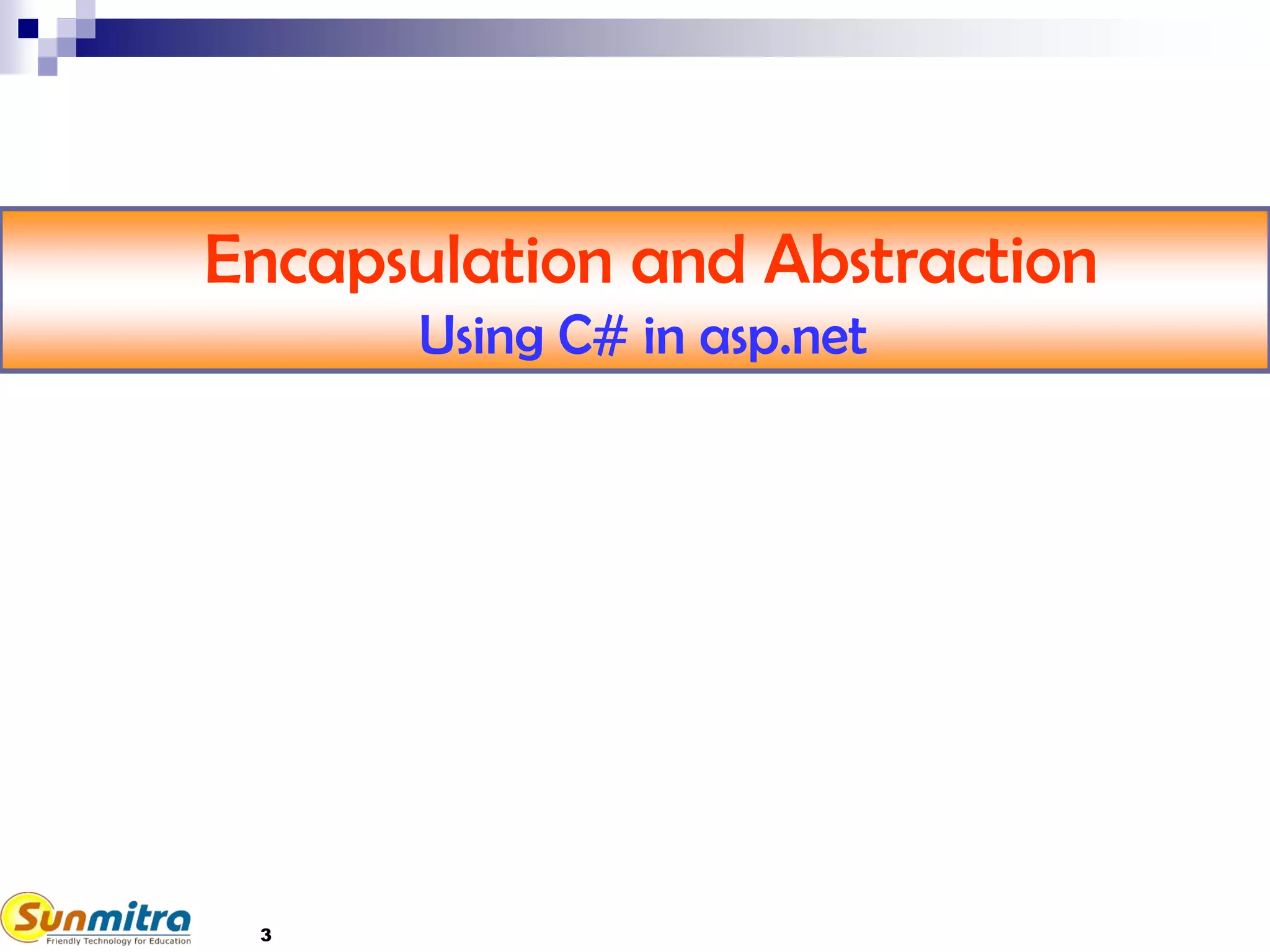 Encapsulation and Abstraction

Using C# in asp.net

Sunmitra
Friendly Technology for Education

3